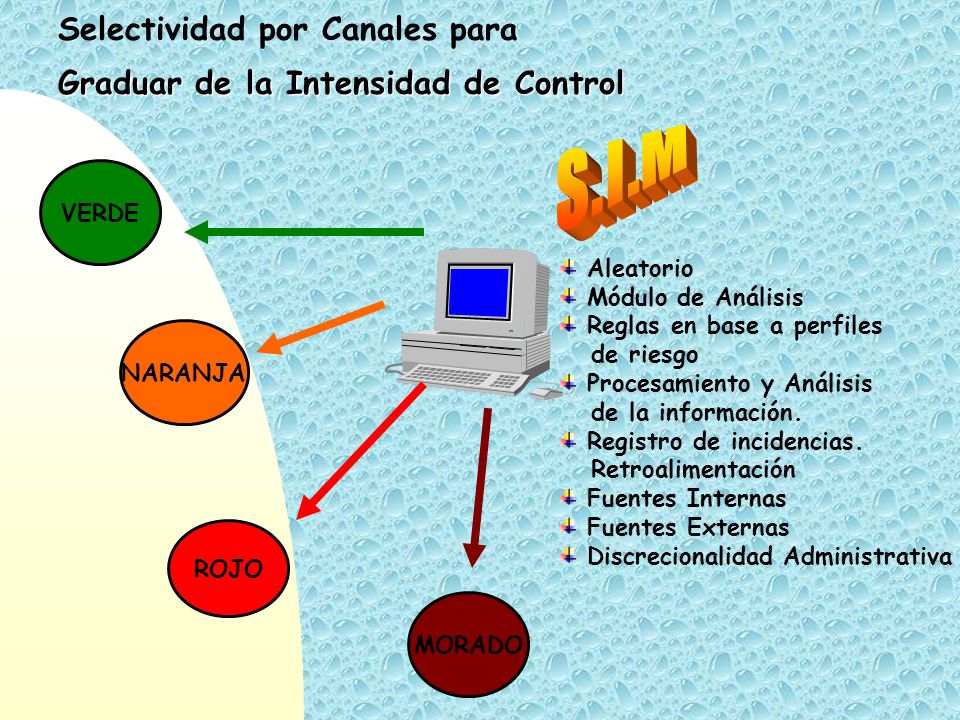 Selectividad por Canales para
Graduar de la Intensidad de Control

S.I.M

VERDE

NARANJA

ROJO

MORADO

Aleatorio
Módulo de Análisis
Reglas en base a perfiles de riesgo
Procesamiento y Análisis de la información.
Registro de incidencias. Retroalimentación
Fuentes Internas
Fuentes Externas
Discrecionalidad Administrativa